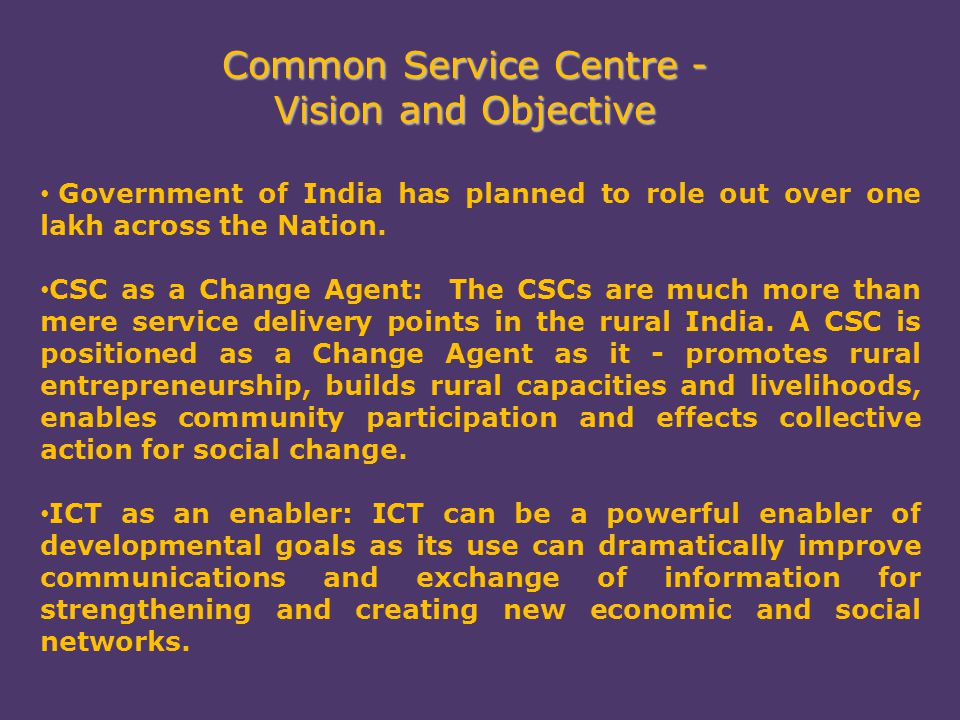 Common Service Centre - Vision and Objective

• Government of India has planned to role out over one lakh across the Nation.

•CSC as a Change Agent: The CSCs are much more than mere service delivery points in the rural India. A CSC is positioned as a Change Agent as it - promotes rural entrepreneurship, builds rural capacities and livelihoods, enables community participation and effects collective action for social change.

•ICT as an enabler: ICT can be a powerful enabler of developmental goals as its use can dramatically improve communications and exchange of information for strengthening and creating new economic and social networks.